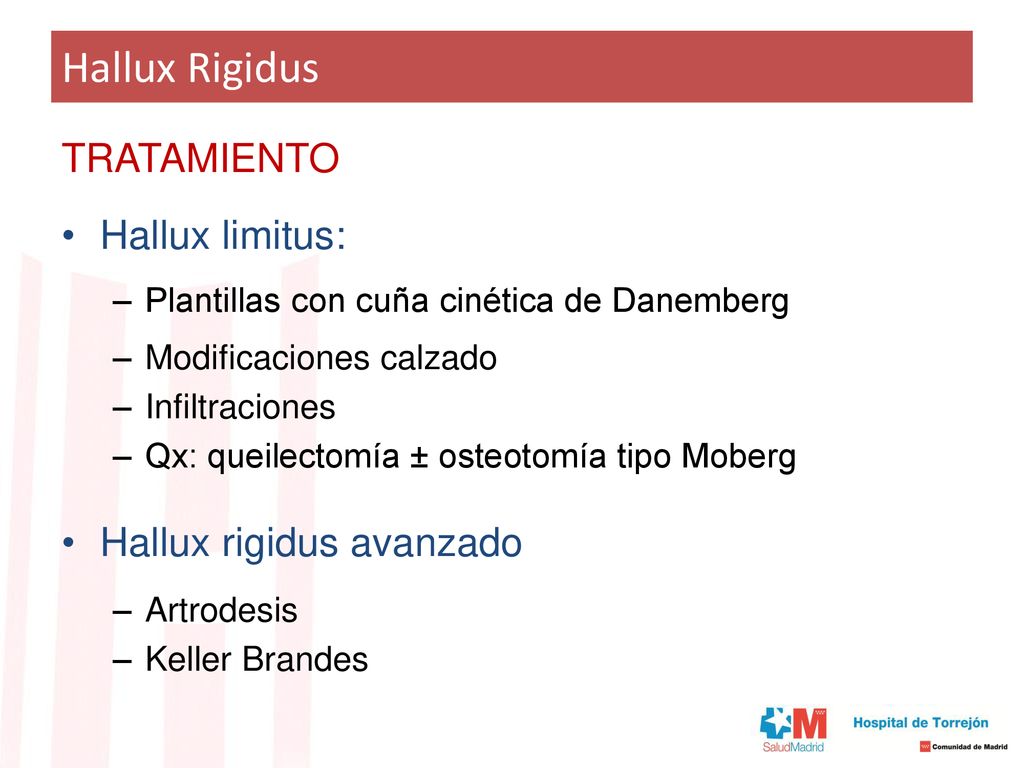 Hallux Rigidus

TRATAMIENTO

• Hallux limitus:
– Plantillas con cuña cinética de Danemberg
– Modificaciones calzado
– Infiltraciones
– Qx: queilectomía ± osteotomía tipo Moberg

• Hallux rigidus avanzado
– Artrodesis
– Keller Brandes

SaludMadrid

Hospital de Torrejón

Comunidad de Madrid